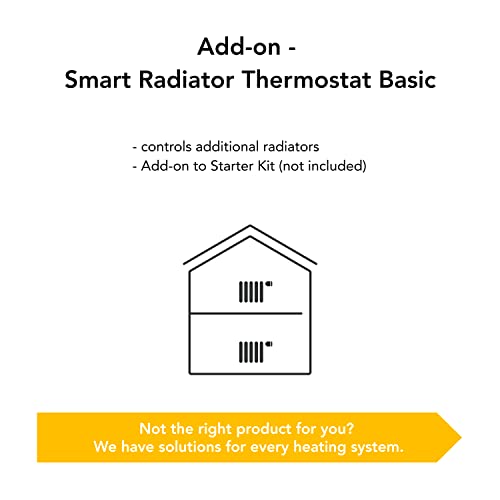 Add-on -
Smart Radiator Thermostat Basic

- controls additional radiators
- Add-on to Starter Kit (not included)

Not the right product for you?
We have solutions for every heating system.